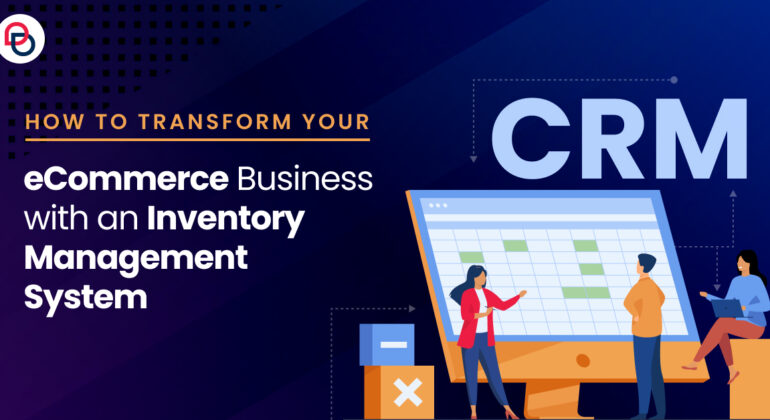 HOW TO TRANSFORM YOUR

eCommerce Business with an Inventory Management System

CRM